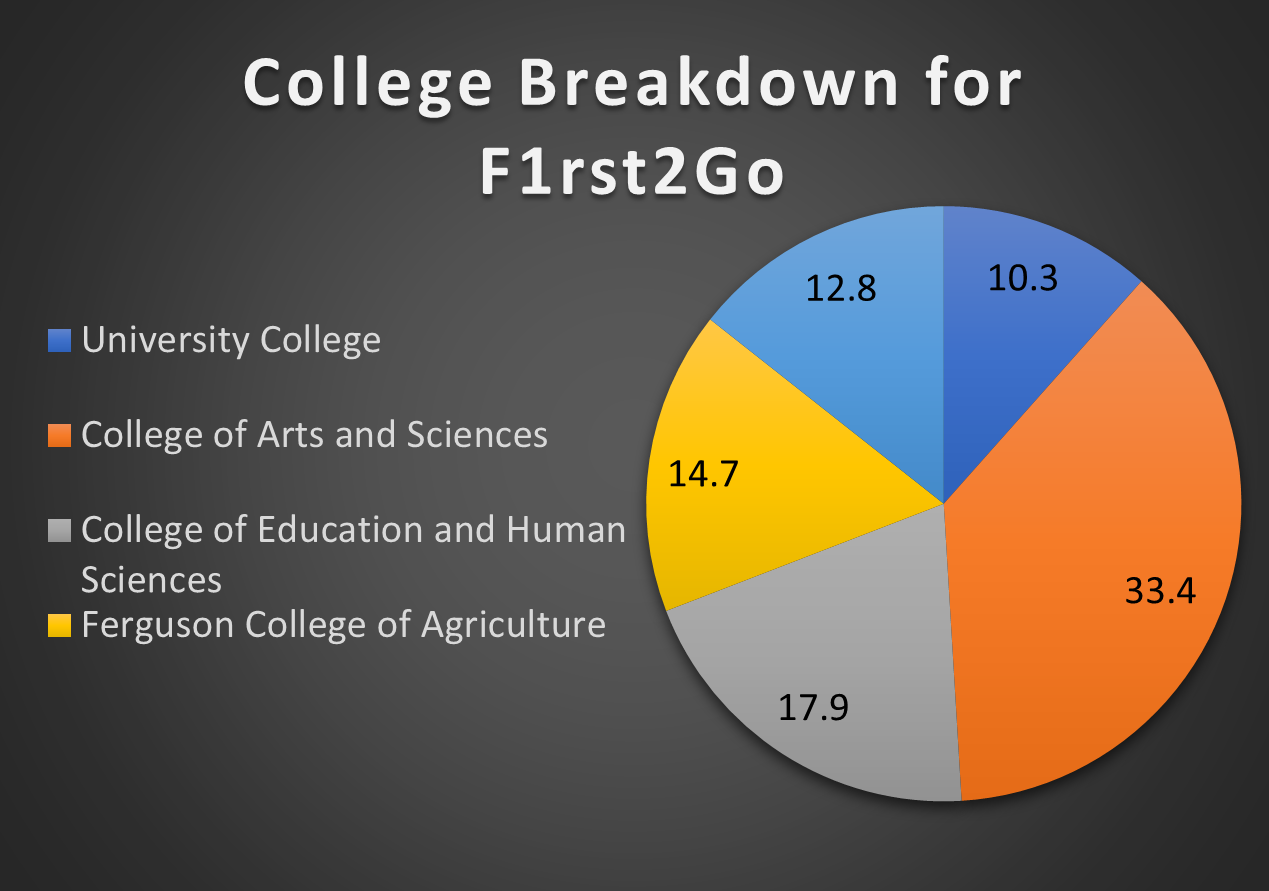 College Breakdown for F1rst2Go

University College

College of Arts and Sciences

College of Education and Human Sciences

Ferguson College of Agriculture

10.3

33.4

17.9

14.7

12.8